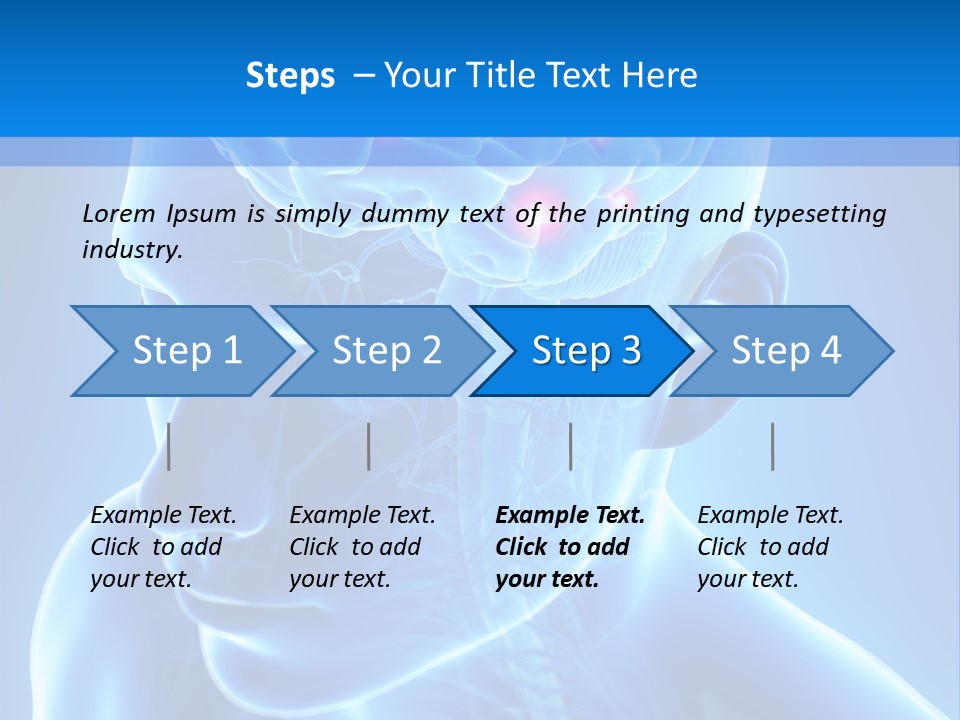 Steps – Your Title Text Here

Lorem Ipsum is simply dummy text of the printing and typesetting industry.

Step 1

Step 2

Step 3

Step 4

Example Text. Click to add your text.

Example Text. Click to add your text.

Example Text. Click to add your text.

Example Text. Click to add your text.